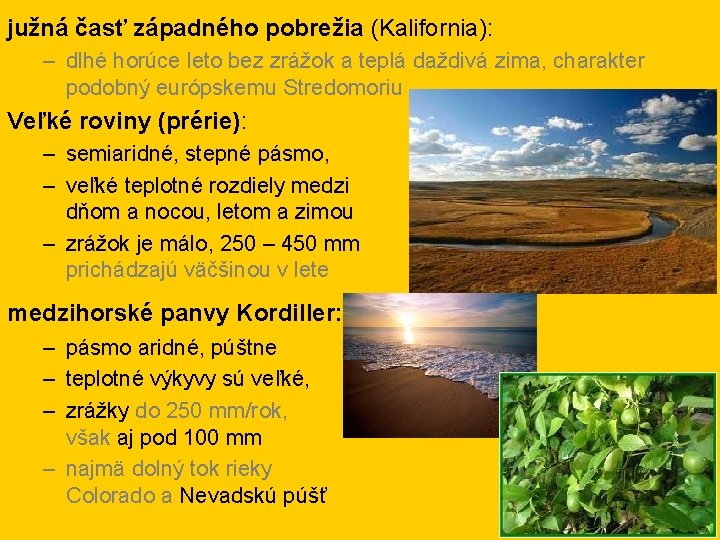 južná časť západného pobrežia (Kalifornia):

– dlhé horúce leto bez zrážok a teplá daždivá zima, charakter podobný európskemu Stredomoriu

Veľké roviny (prérie):

– semiaridné, stepné pásmo,

– veľké teplotné rozdiely medzi dňom a nocou, letom a zimou

– zrážok je málo, 250 – 450 mm prichádzajú väčšinou v lete

medzihorské panvy Kordiller:

– pásmo aridné, púštne

– teplotné výkyvy sú veľké,

– zrážky do 250 mm/rok, však aj pod 100 mm

– najmä dolný tok rieky Colorado a Nevadskú púšť